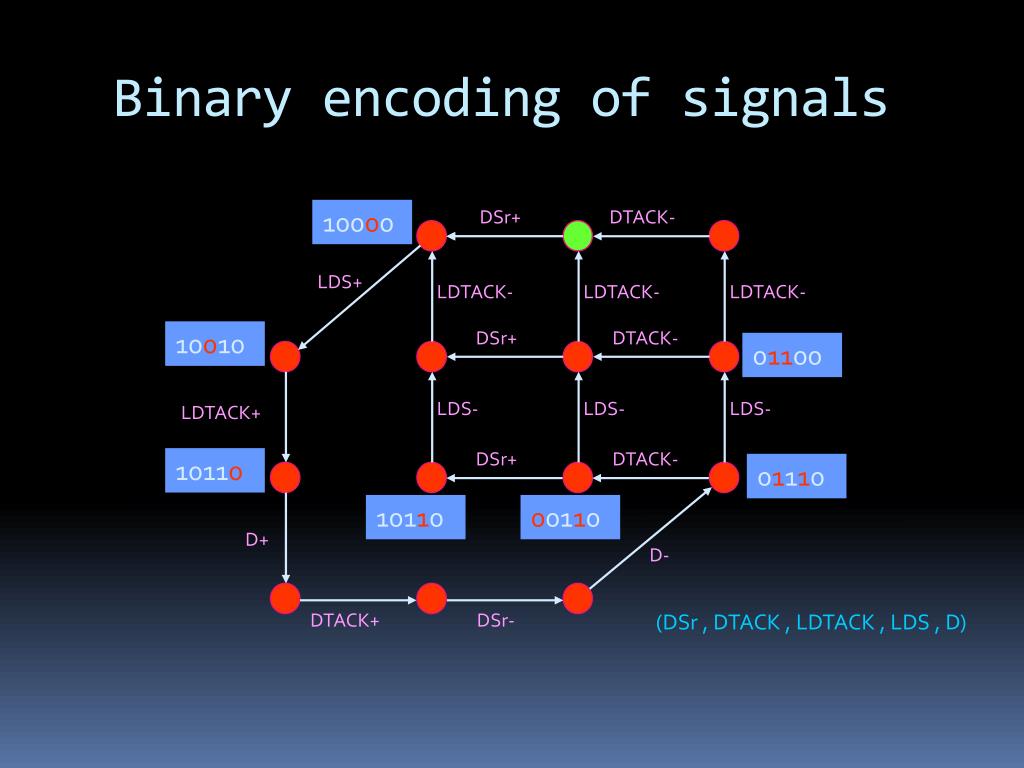 Binary encoding of signals

10000

DSr+

DTACK-

LDS+

LDTACK-

LDTACK-

LDTACK-

10010

DSr+

DTACK-

01100

LDTACK+

LDS-

LDS-

LDS-

10110

DSr+

DTACK-

01110

10110

00110

D+

D-

DTACK+

DSr-

(DSr , DTACK , LDTACK , LDS , D)